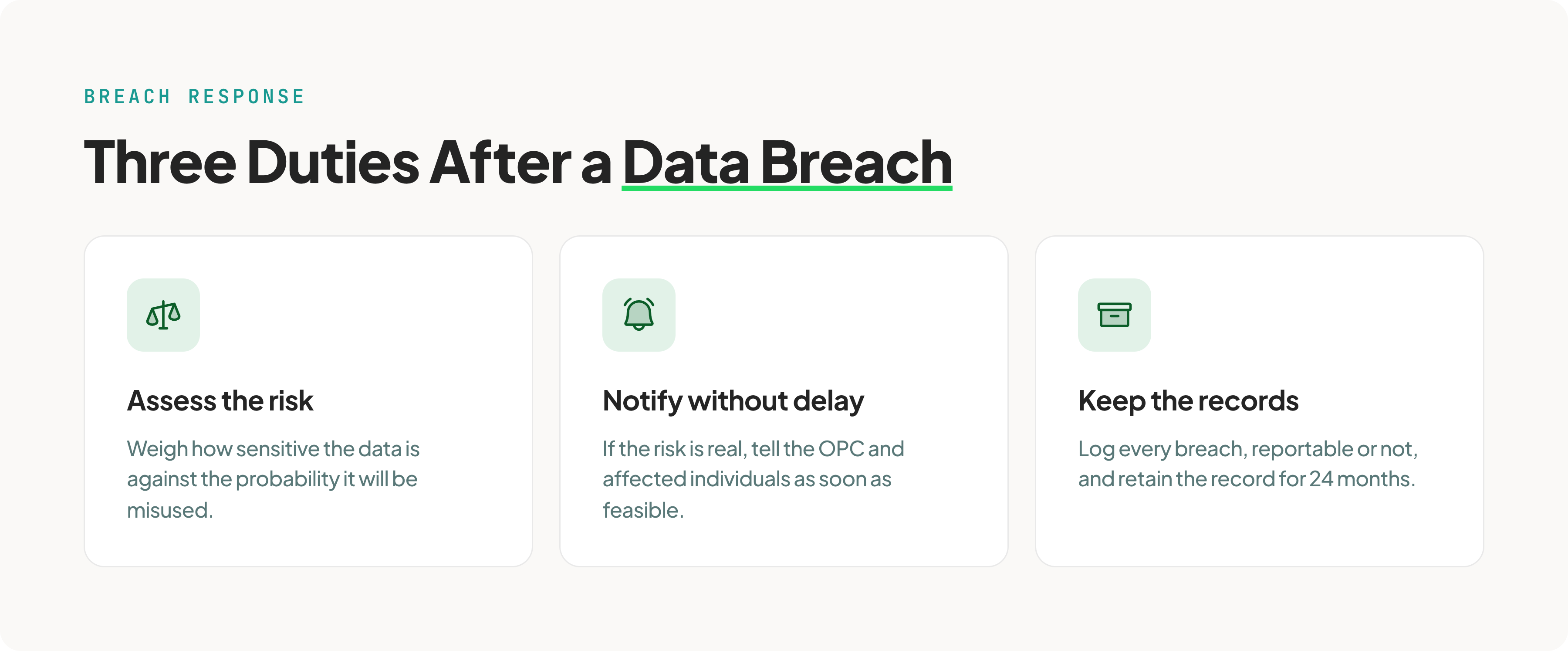 BREACH RESPONSE

Three Duties After a Data Breach

Assess the risk

Weigh how sensitive the data is against the probability it will be misused.

Notify without delay

If the risk is real, tell the OPC and affected individuals as soon as feasible.

Keep the records

Log every breach, reportable or not, and retain the record for 24 months.